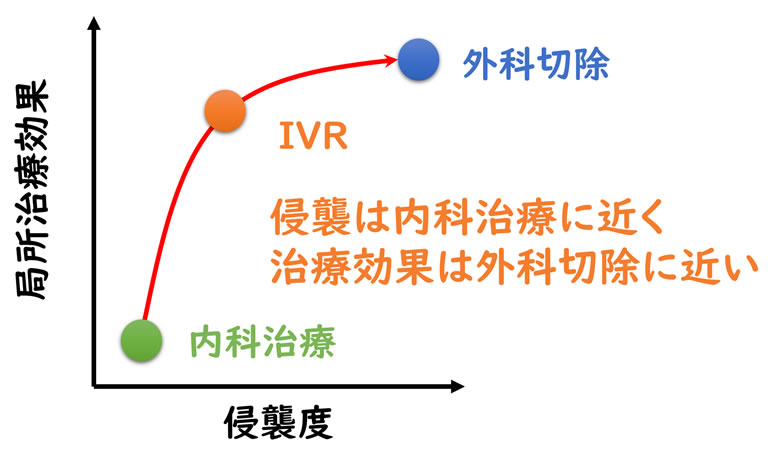 局所治療効果

外科切除

IVR

侵襲は内科治療に近く
治療効果は外科切除に近い

内科治療

侵襲度